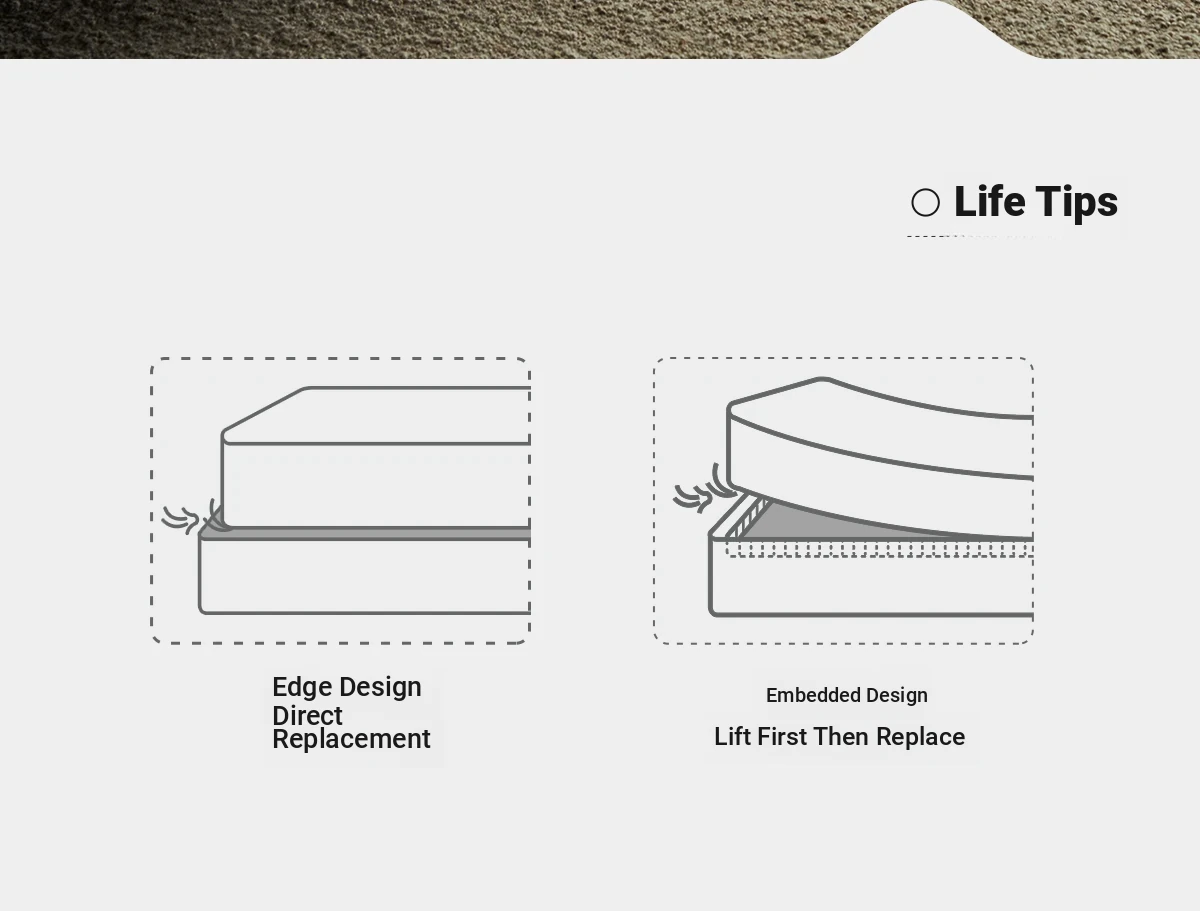 ○ Life Tips

Edge Design
Direct
Replacement

Embedded Design
Lift First Then Replace